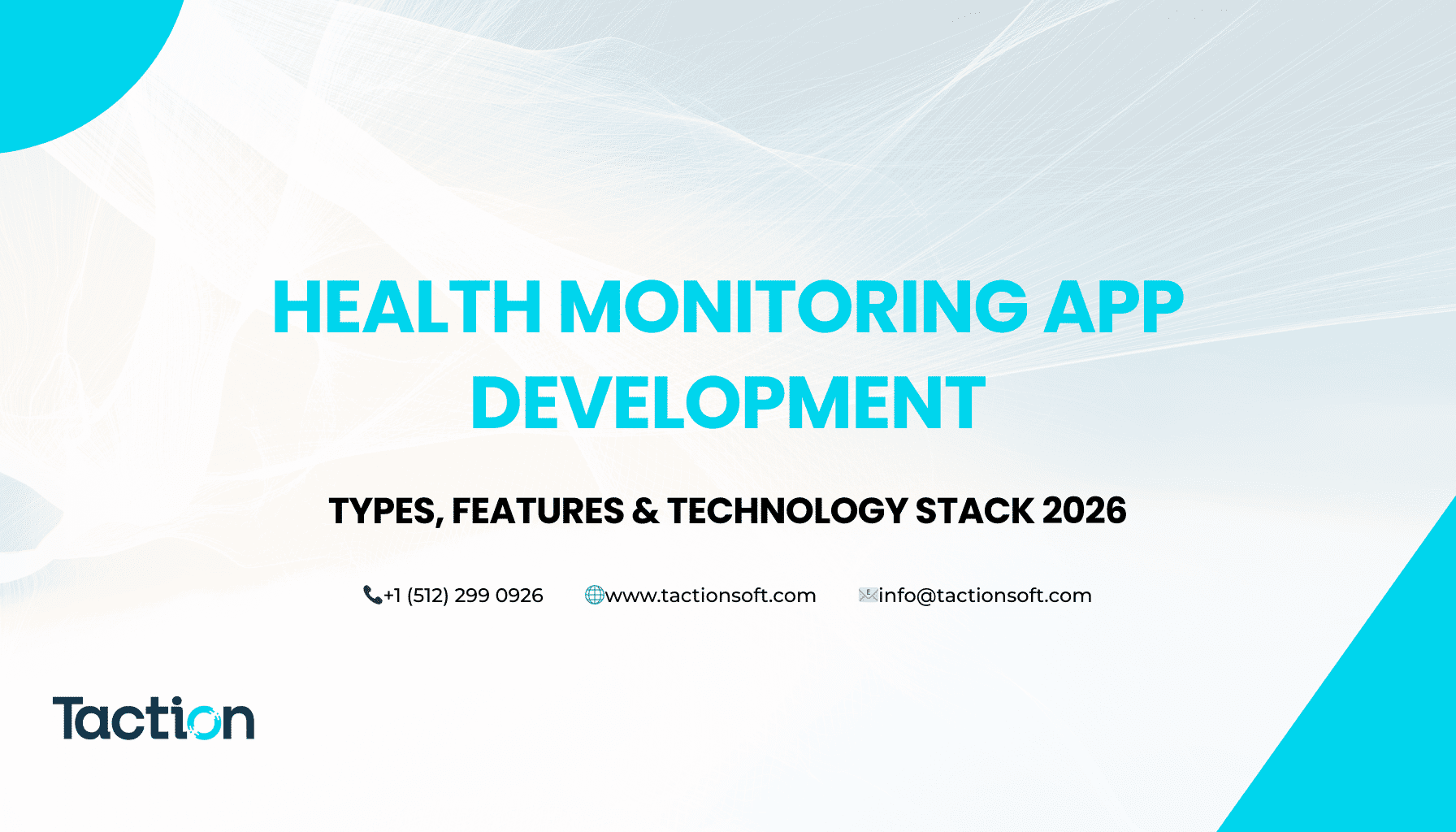 HEALTH MONITORING APP DEVELOPMENT

TYPES, FEATURES & TECHNOLOGY STACK 2026

+1 (512) 299 0926 www.tactionsoft.com info@tactionsoft.com

Taction